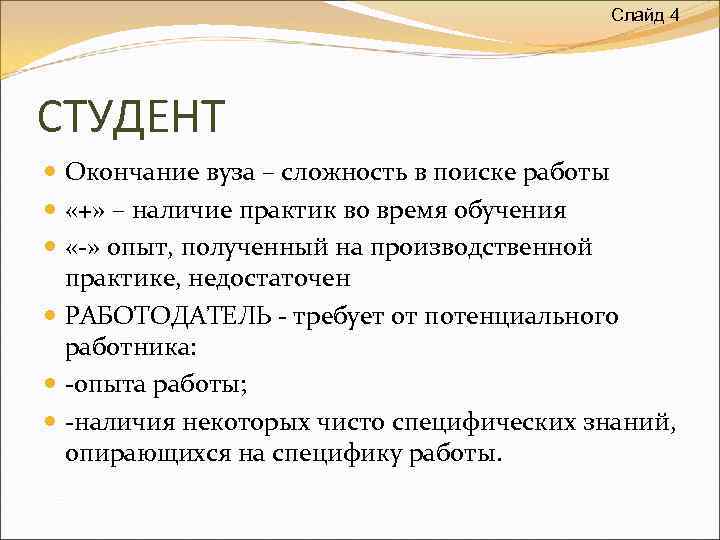 Слайд 4

СТУДЕНТ

Окончание вуза – сложность в поиске работы

«+» – наличие практик во время обучения

«-» опыт, полученный на производственной практике, недостаточен

РАБОТОДАТЕЛЬ - требует от потенциального работника:

-опыта работы;

-наличия некоторых чисто специфических знаний, опирающихся на специфику работы.